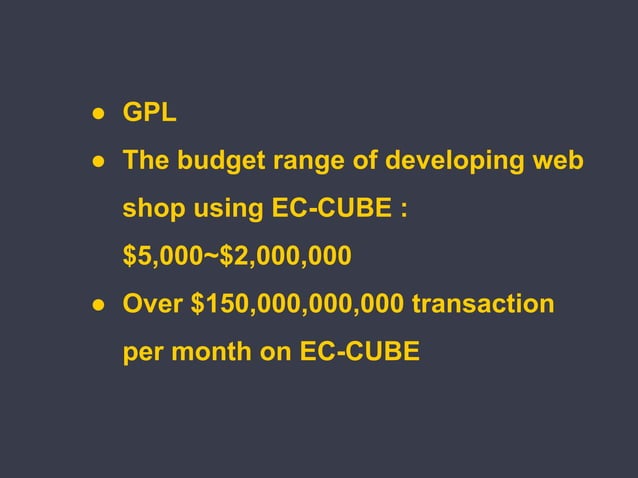 ● GPL
● The budget range of developing web shop using EC-CUBE : \$5,000~\$2,000,000
● Over \$150,000,000,000 transaction per month on EC-CUBE